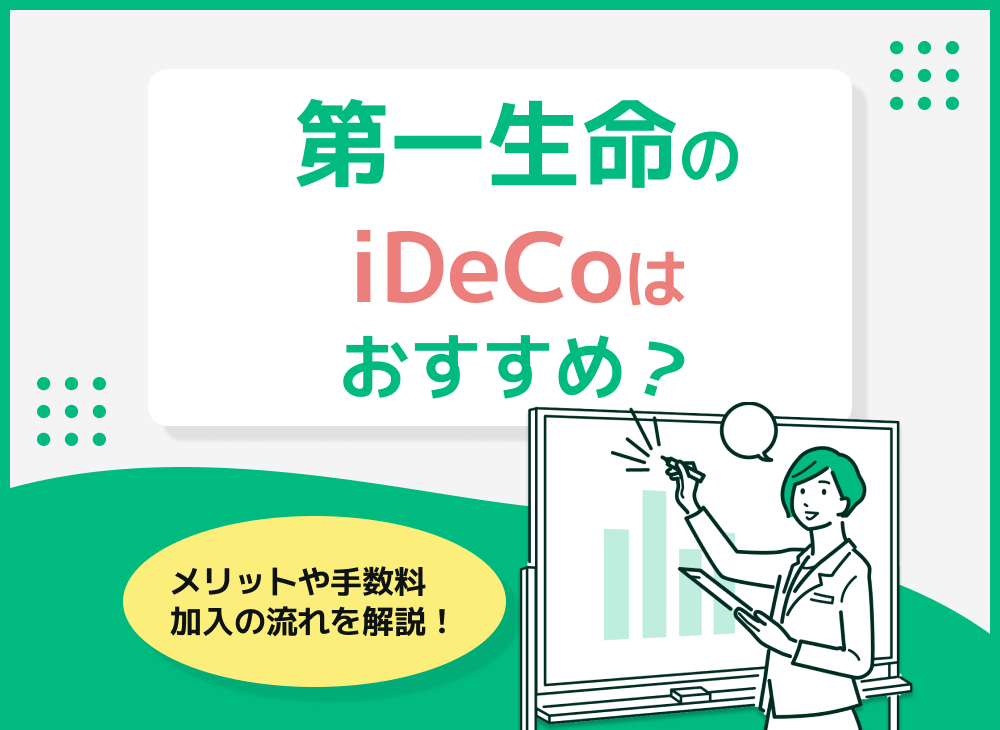 第一生命の
iDeCoは
おすすめ？

メリットや手数料
加入の流れを解説！